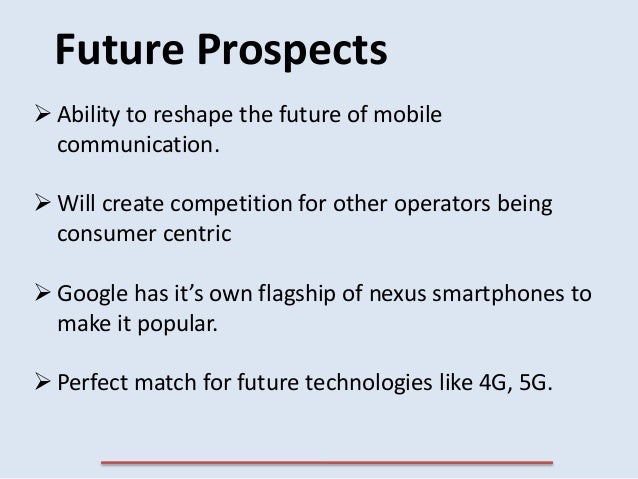 Future Prospects

➢ Ability to reshape the future of mobile communication.

➢ Will create competition for other operators being consumer centric

➢ Google has it's own flagship of nexus smartphones to make it popular.

➢ Perfect match for future technologies like 4G, 5G.